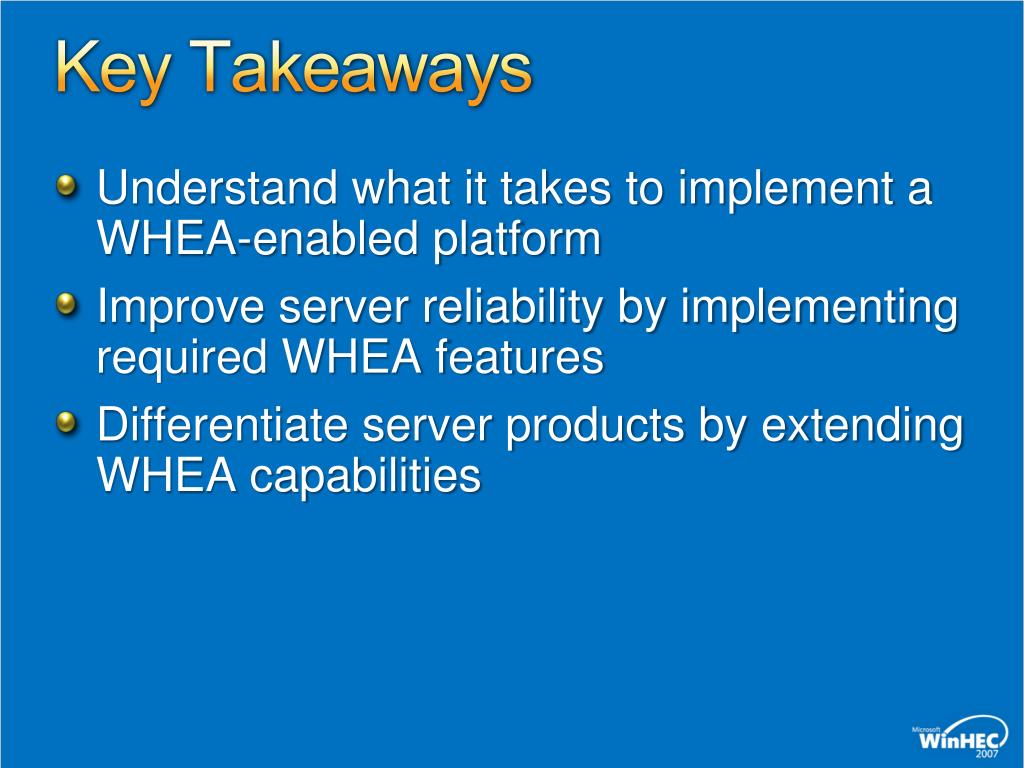 Key Takeaways

Understand what it takes to implement a WHEA-enabled platform

Improve server reliability by implementing required WHEA features

Differentiate server products by extending WHEA capabilities

Microsoft WinHEC 2007